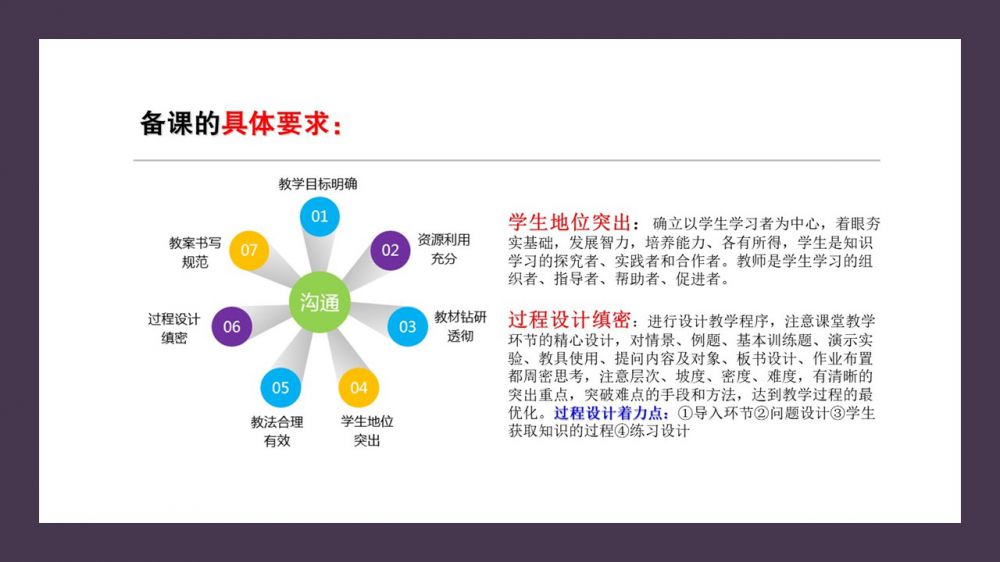 备课的具体要求：

教学目标明确
01
资源利用充分
02
教材钻研透彻
03
学生地位突出
04
教法合理有效
05
过程设计缜密
06
教案书写规范
07
沟通

学生地位突出：确立以学生学习者为中心，着眼夯实基础，发展智力，培养能力、各有所得，学生是知识学习的探究者、实践者和合作者。教师是学生学习的组织者、指导者、帮助者、促进者。

过程设计缜密：进行设计教学程序，注意课堂教学环节的精心设计，对情景、例题、基本训练题、演示实验、教具使用、提问内容及对象、板书设计、作业布置都周密思考，注意层次、坡度、密度、难度，有清晰的突出重点，突破难点的手段和方法，达到教学过程的最优化。过程设计着力点：①导入环节②问题设计③学生获取知识的过程④练习设计